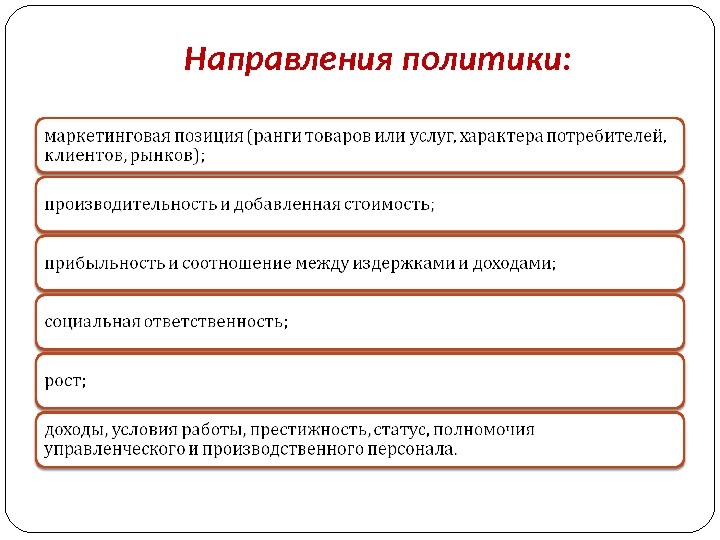 Направления политики:

маркетинговая позиция (ранги товаров или услуг, характера потребителей, клиентов, рынков);

производительность и добавленная стоимость;

прибыльность и соотношение между издержками и доходами;

социальная ответственность;

рост;

доходы, условия работы, престижность, статус, полномочия управленческого и производственного персонала.